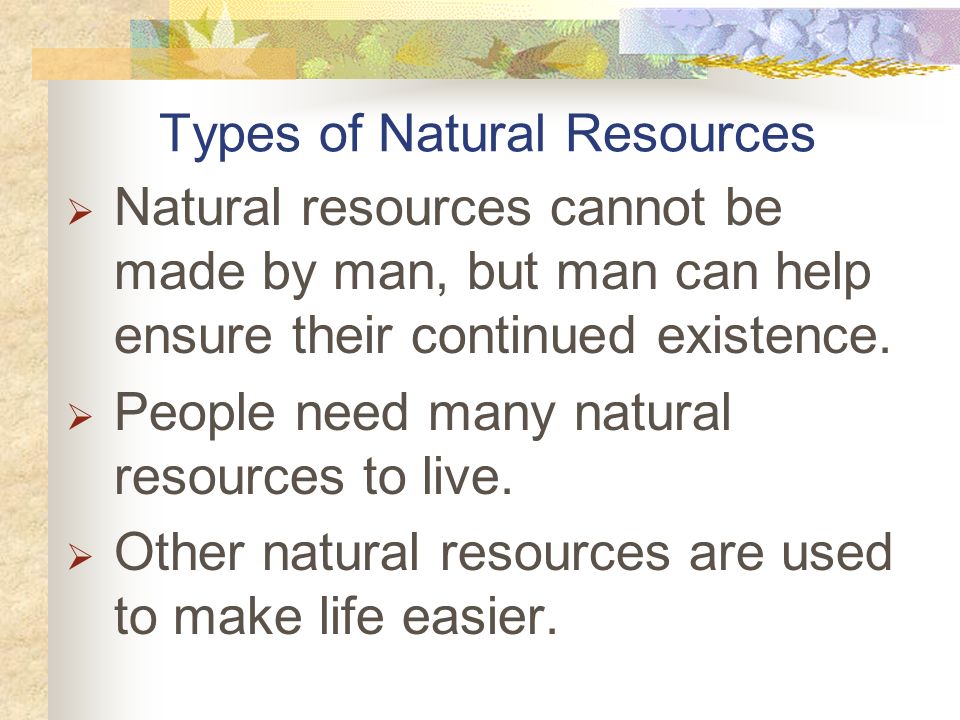 Types of Natural Resources

➢ Natural resources cannot be made by man, but man can help ensure their continued existence.

➢ People need many natural resources to live.

➢ Other natural resources are used to make life easier.